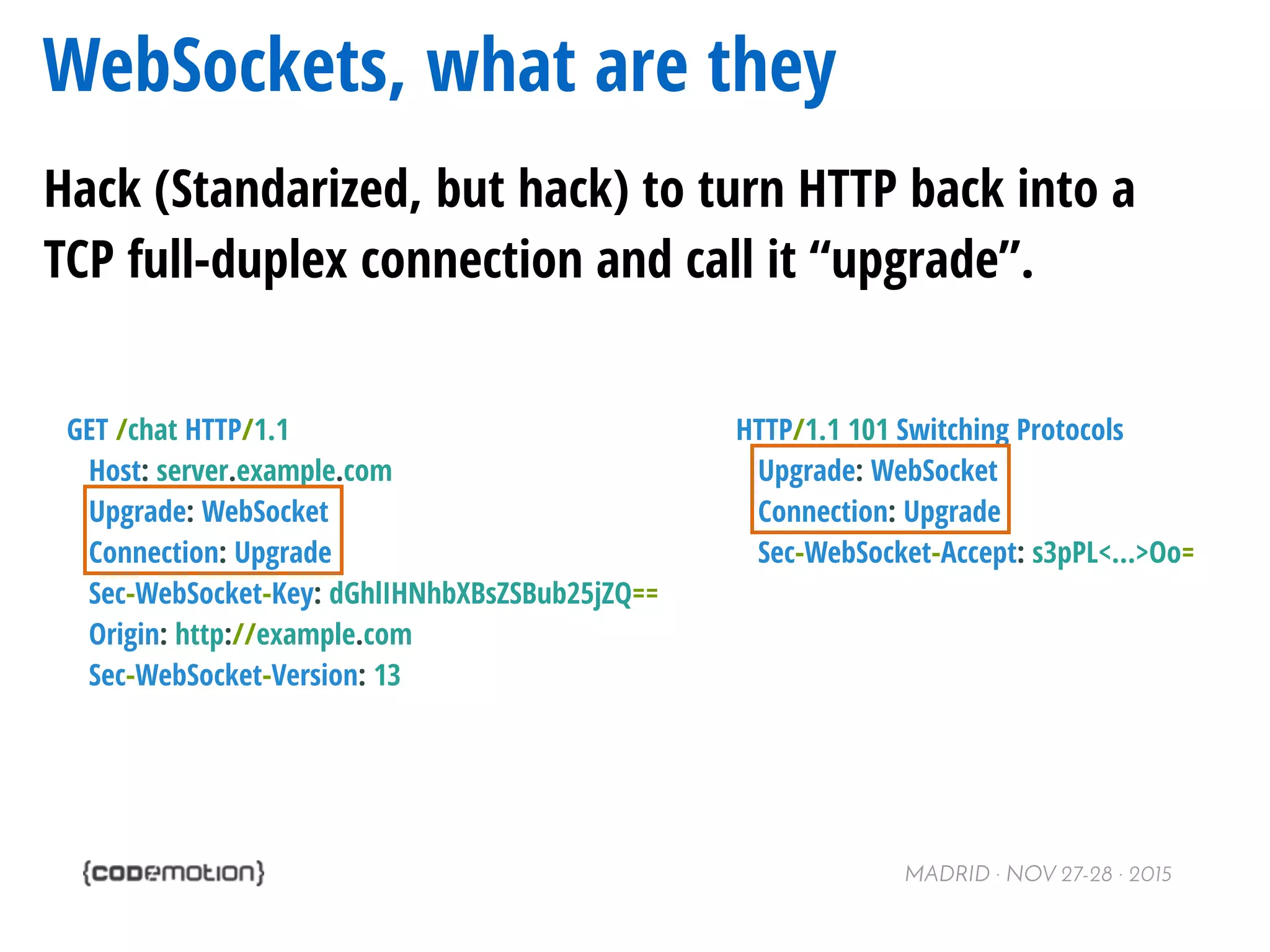 WebSockets, what are they

Hack (Standarized, but hack) to turn HTTP back into a TCP full-duplex connection and call it “upgrade”.

GET /chat HTTP/1.1
Host: server.example.com
Upgrade: WebSocket
Connection: Upgrade
Sec-WebSocket-Key: dGhlIHNhbXBsZSBub25jZQ==
Origin: http://example.com
Sec-WebSocket-Version: 13

HTTP/1.1 101 Switching Protocols
Upgrade: WebSocket
Connection: Upgrade
Sec-WebSocket-Accept: s3pPL<...>Oo=

{codemotion}

MADRID · NOV 27-28 · 2015